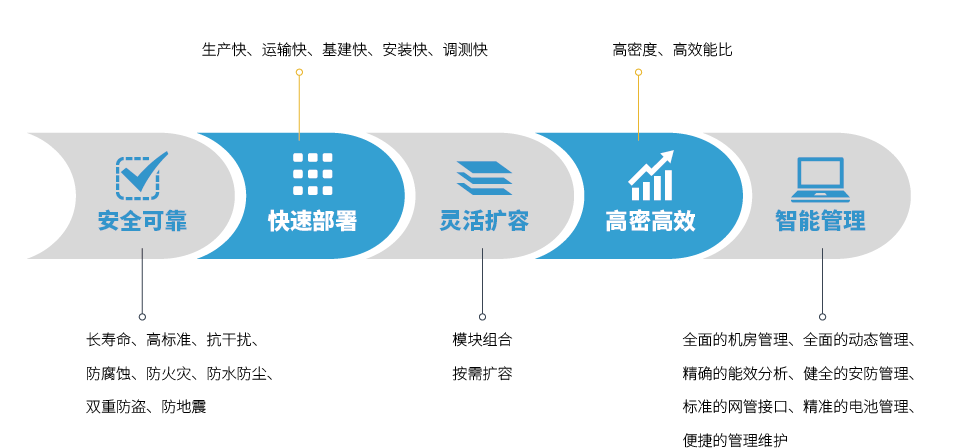 生产快、运输快、基建快、安装快、调测快

高密度、高效能比

安全可靠

快速部署

灵活扩容

高密高效

智能管理

长寿命、高标准、抗干扰、
防腐蚀、防火灾、防水防尘、
双重防盗、防地震

模块组合
按需扩容

全面的机房管理、全面的动态管理、
精确的能效分析、健全的安防管理、
标准的网管接口、精准的电池管理、
便捷的管理维护